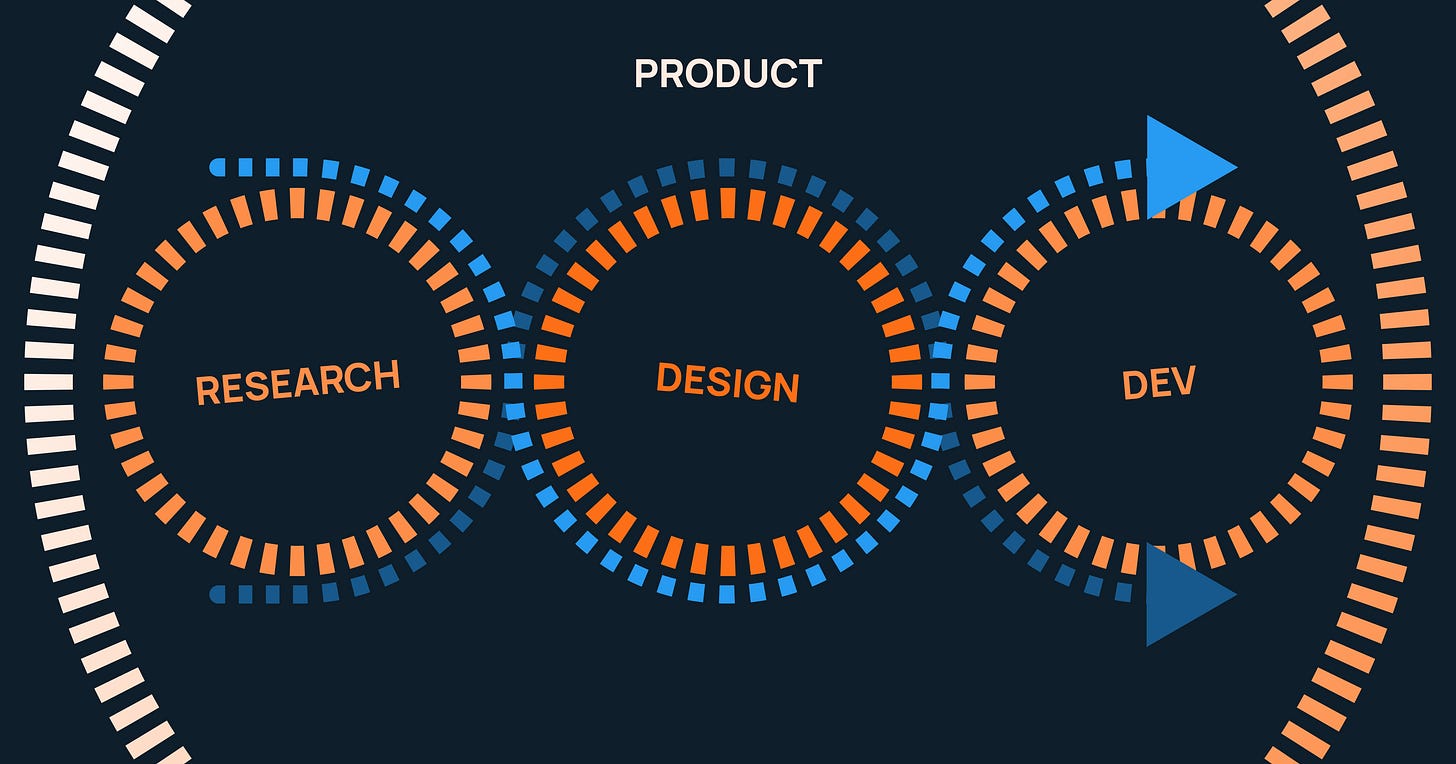 PRODUCT

RESEARCH

DESIGN

DEV